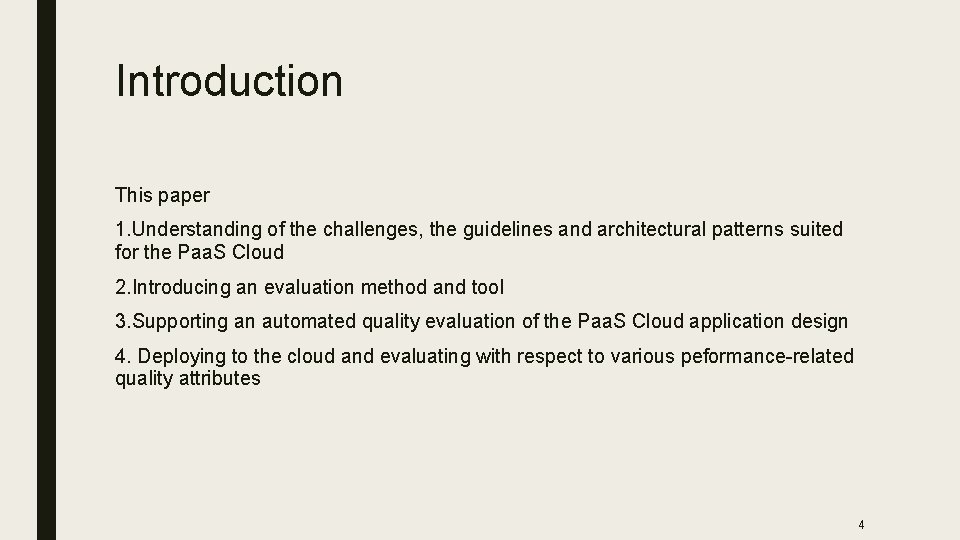 Introduction

This paper

1.Understanding of the challenges, the guidelines and architectural patterns suited for the PaaS Cloud

2.Introducing an evaluation method and tool

3.Supporting an automated quality evaluation of the PaaS Cloud application design

4. Deploying to the cloud and evaluating with respect to various peformance-related quality attributes

4